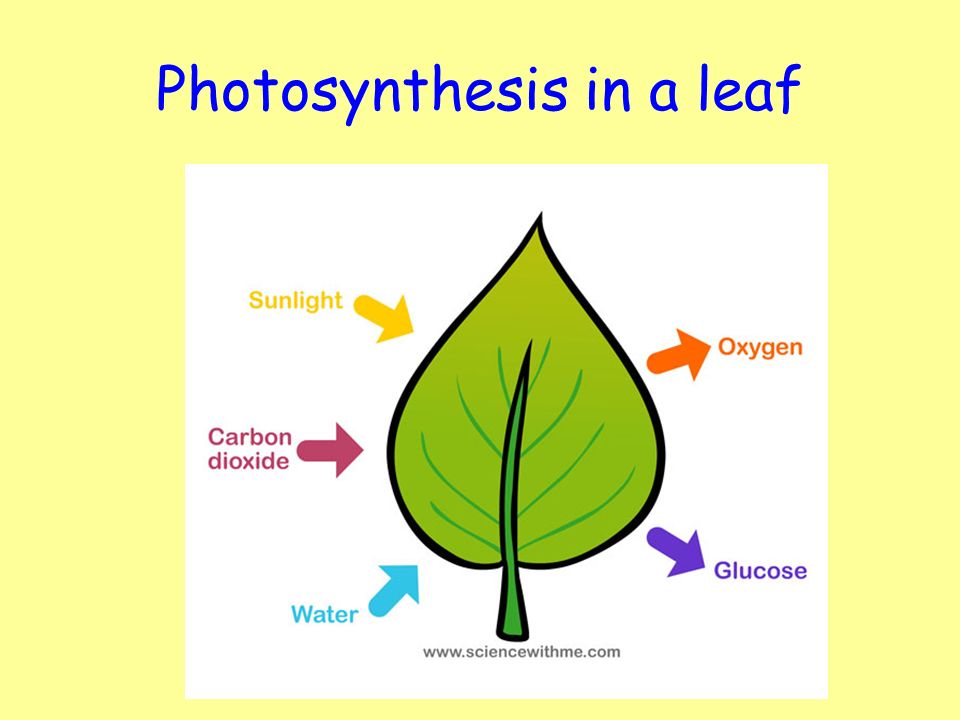 Photosynthesis in a leaf

Sunlight

Carbon dioxide

Water

Oxygen

Glucose

www.sciencewithme.com